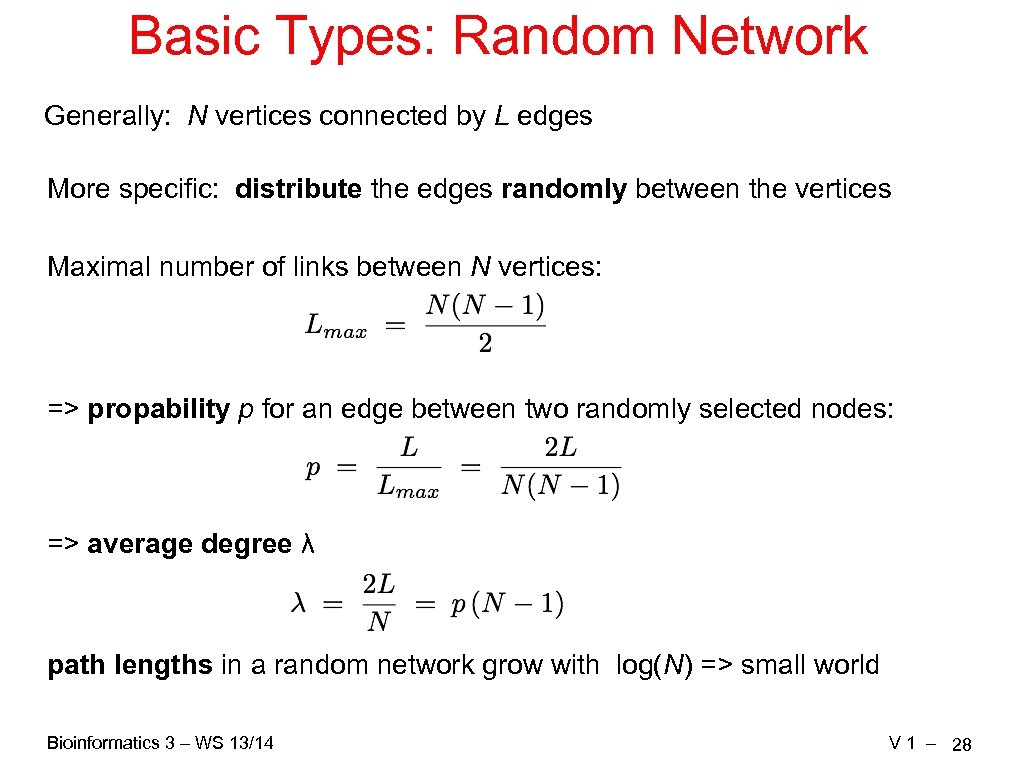 Basic Types: Random Network

Generally: N vertices connected by L edges

More specific: distribute the edges randomly between the vertices

Maximal number of links between N vertices:

$L_{max} = \frac{N(N-1)}{2}$

=> propability p for an edge between two randomly selected nodes:

$p = \frac{L}{L_{max}} = \frac{2L}{N(N-1)}$

=> average degree λ

$\lambda = \frac{2L}{N} = p(N-1)$

path lengths in a random network grow with log(N) => small world

Bioinformatics 3 – WS 13/14

V 1 – 28